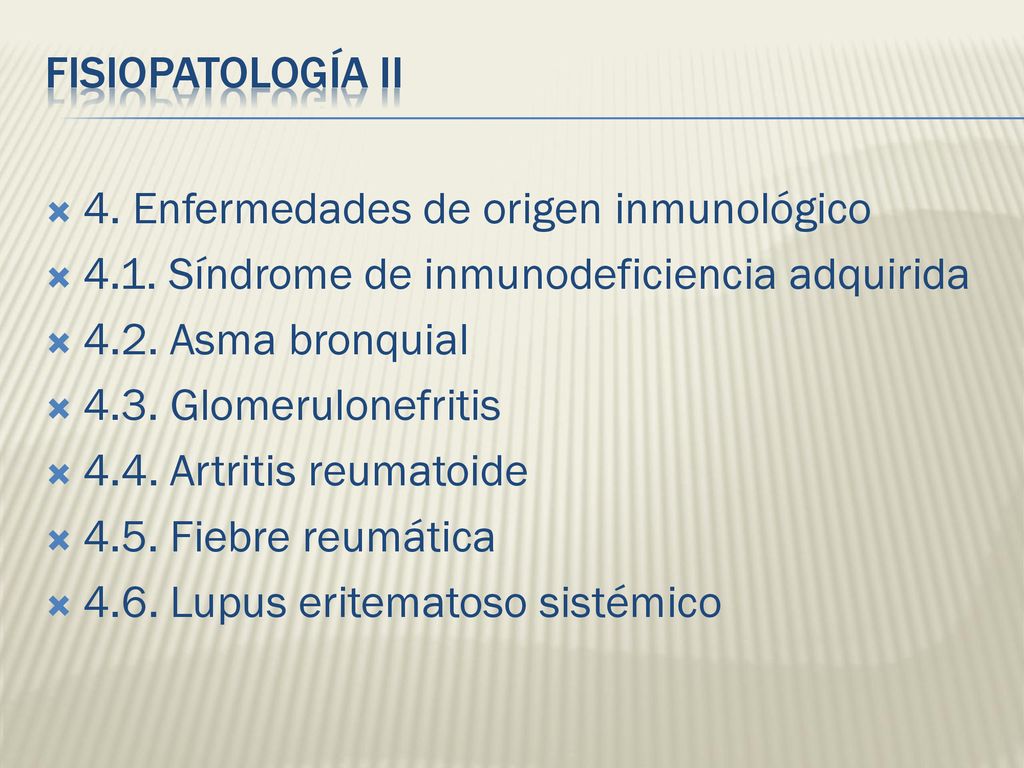 FISIOPATOLOGÍA II

4. Enfermedades de origen inmunológico
4.1. Síndrome de inmunodeficiencia adquirida
4.2. Asma bronquial
4.3. Glomerulonefritis
4.4. Artritis reumatoide
4.5. Fiebre reumática
4.6. Lupus eritematoso sistémico